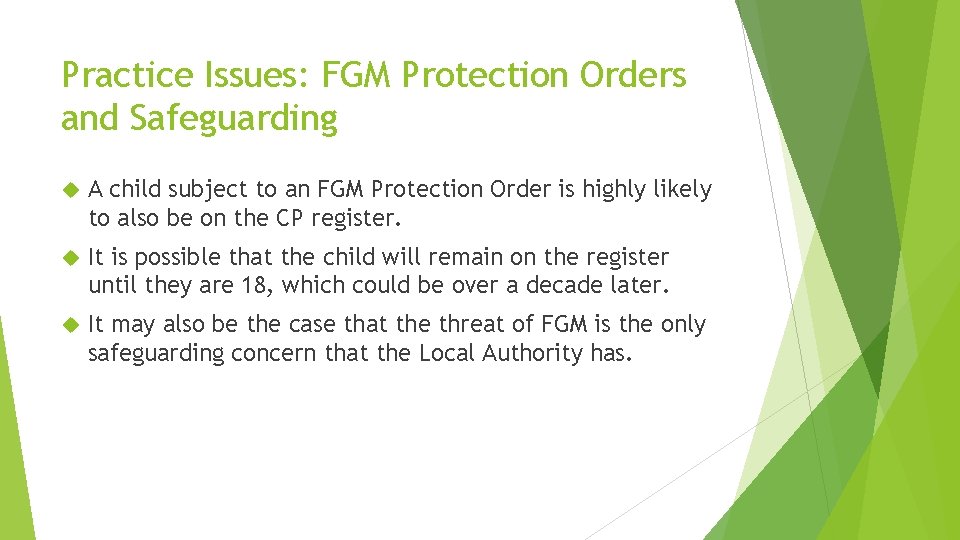 Practice Issues: FGM Protection Orders and Safeguarding

A child subject to an FGM Protection Order is highly likely to also be on the CP register.

It is possible that the child will remain on the register until they are 18, which could be over a decade later.

It may also be the case that the threat of FGM is the only safeguarding concern that the Local Authority has.